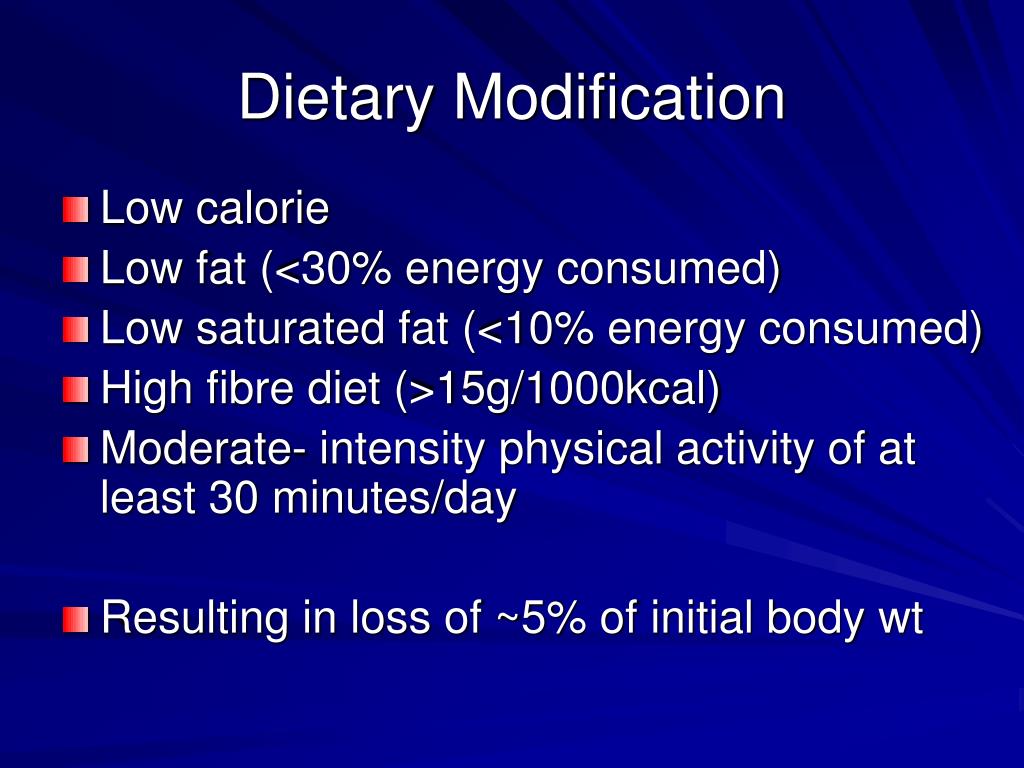 Dietary Modification

Low calorie
Low fat (<30% energy consumed)
Low saturated fat (<10% energy consumed)
High fibre diet (>15g/1000kcal)
Moderate- intensity physical activity of at least 30 minutes/day

Resulting in loss of ~5% of initial body wt